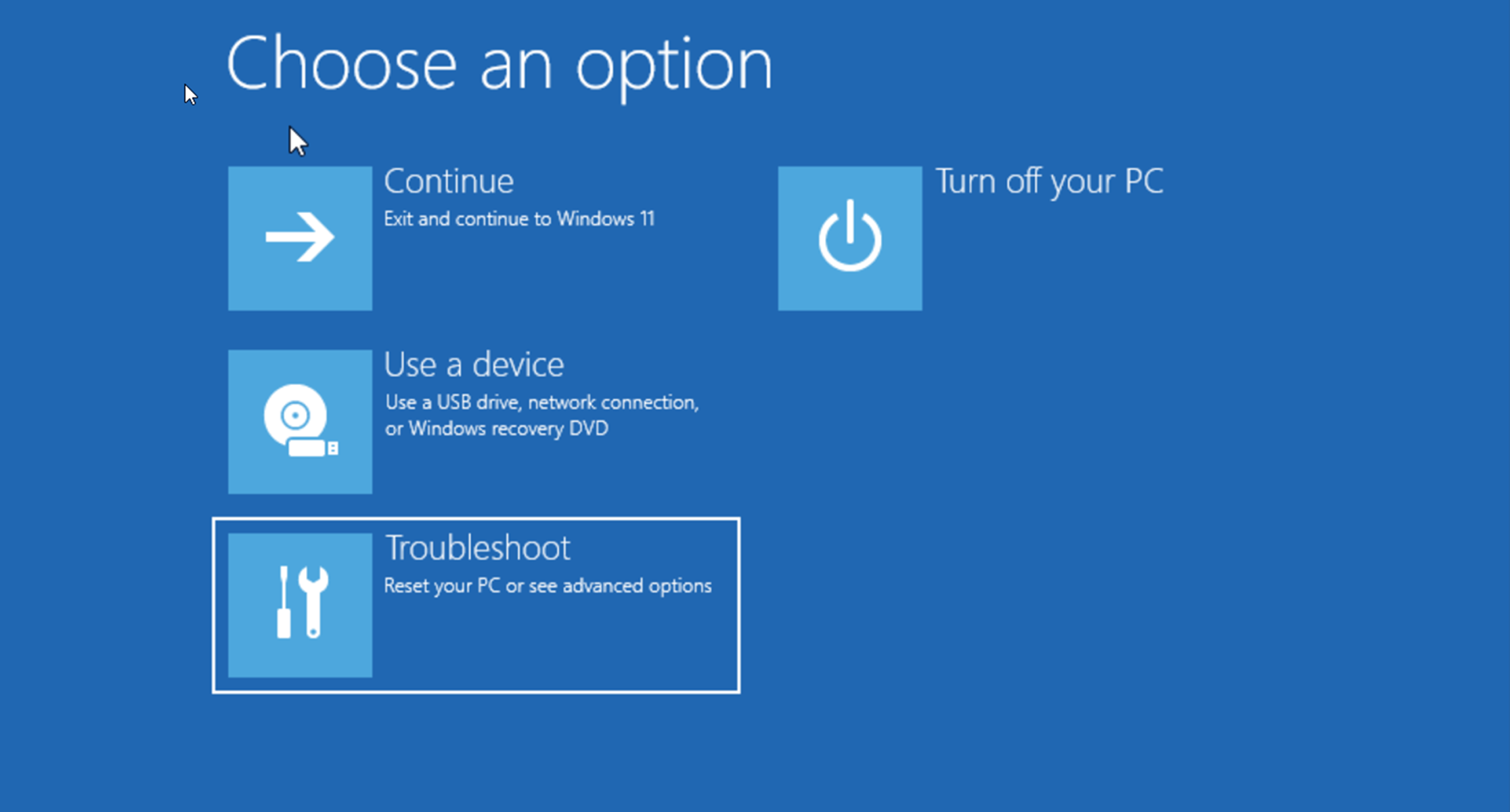 Choose an option

Continue
Exit and continue to Windows 11

Use a device
Use a USB drive, network connection, or Windows recovery DVD

Troubleshoot
Reset your PC or see advanced options

Turn off your PC